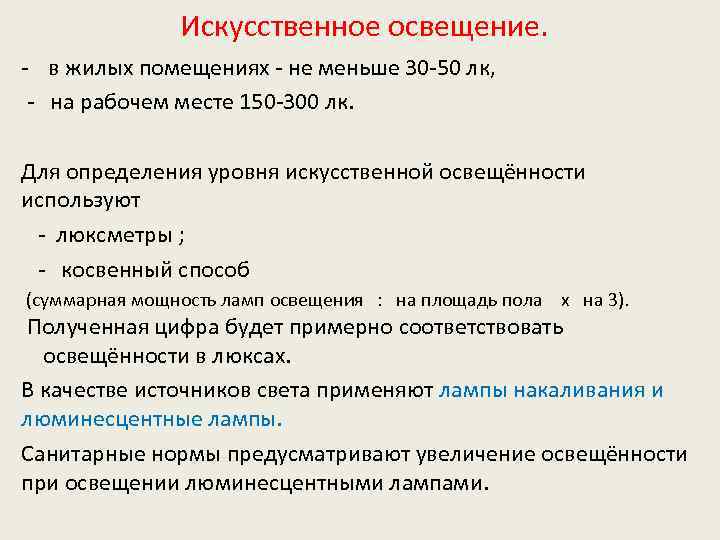 Искусственное освещение.

- в жилых помещениях - не меньше 30-50 лк,
- на рабочем месте 150-300 лк.

Для определения уровня искусственной освещённости используют
- люксметры ;
- косвенный способ
(суммарная мощность ламп освещения : на площадь пола х на 3).
Полученная цифра будет примерно соответствовать освещённости в люксах.

В качестве источников света применяют лампы накаливания и люминесцентные лампы.

Санитарные нормы предусматривают увеличение освещённости при освещении люминесцентными лампами.